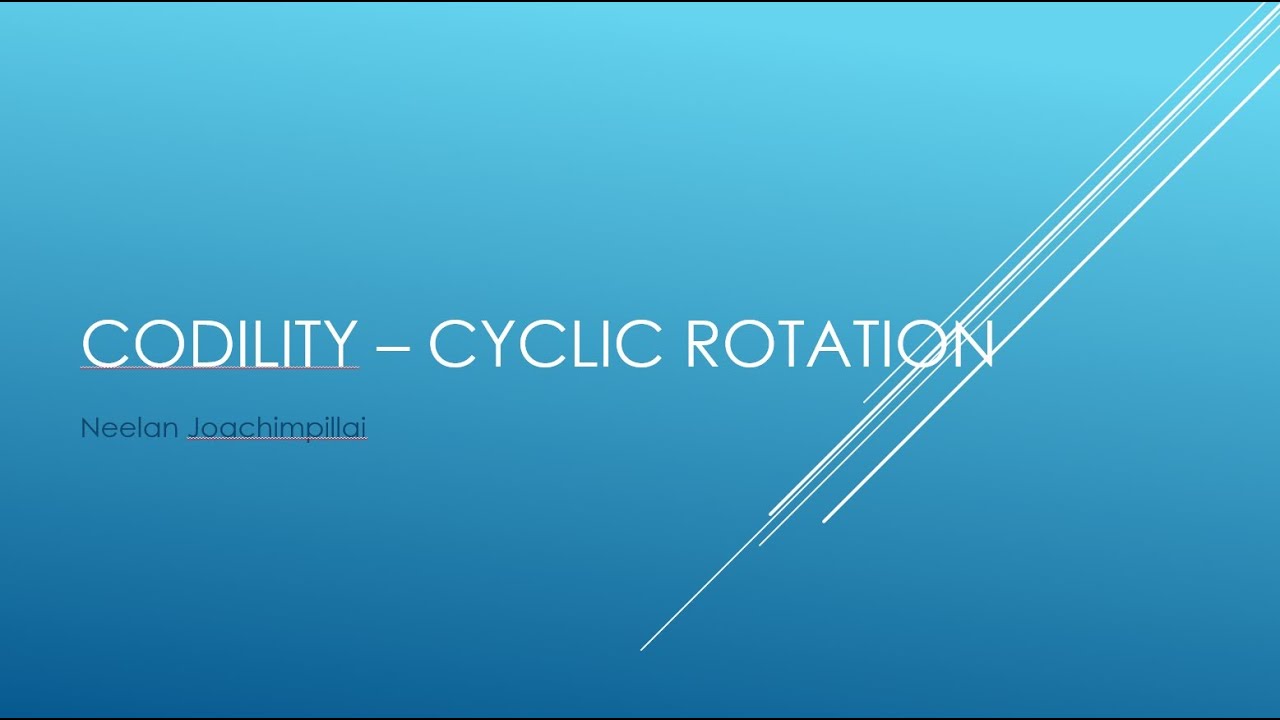 CODILITY – CYCLIC ROTATION

Neelan Joachimpillai